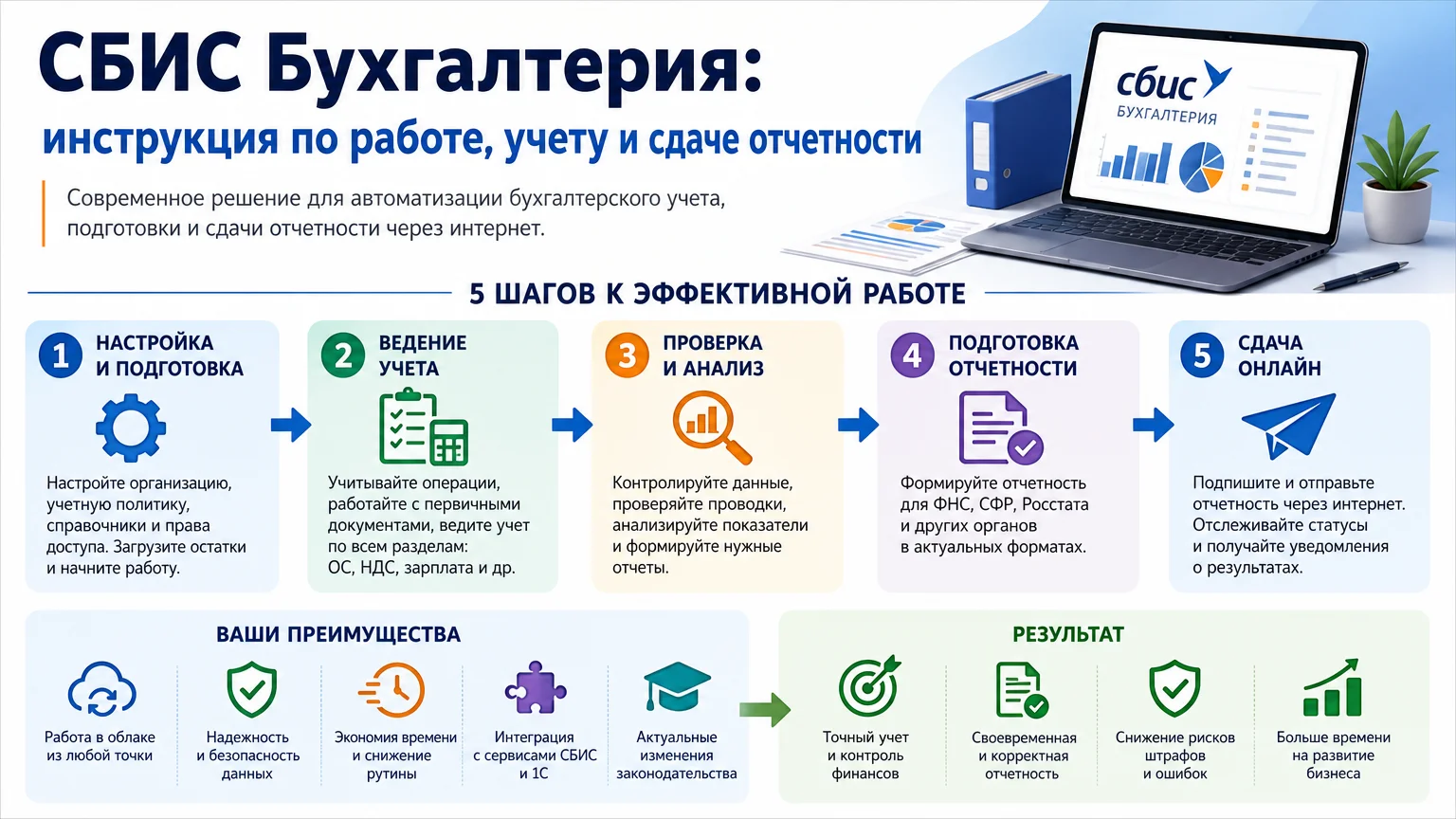 СБИС Бухгалтерия:
инструкция по работе, учету и сдаче отчетности

Современное решение для автоматизации бухгалтерского учета, подготовки и сдачи отчетности через интернет.

сбис
БУХГАЛТЕРИЯ

5 ШАГОВ К ЭФФЕКТИВНОЙ РАБОТЕ

1 НАСТРОЙКА И ПОДГОТОВКА
Настройте организацию, учетную политику, справочники и права доступа. Загрузите остатки и начните работу.

2 ВЕДЕНИЕ УЧЕТА
Учитывайте операции, работайте с первичными документами, ведите учет по всем разделам: ОС, НДС, зарплата и др.

3 ПРОВЕРКА И АНАЛИЗ
Контролируйте данные, проверяйте проводки, анализируйте показатели и формируйте нужные отчеты.

4 ПОДГОТОВКА ОТЧЕТНОСТИ
Формируйте отчетность для ФНС, СФР, Росстата и других органов в актуальных форматах.

5 СДАЧА ОНЛАЙН
Подпишите и отправьте отчетность через интернет. Отслеживайте статусы и получайте уведомления о результатах.

ВАШИ ПРЕИМУЩЕСТВА
Работа в облаке из любой точки
Надежность и безопасность данных
Экономия времени и снижение рутины
Интеграция с сервисами СБИС и 1С
Актуальные изменения законодательства

РЕЗУЛЬТАТ
Точный учет и контроль финансов
Своевременная и корректная отчетность
Снижение рисков штрафов и ошибок
Больше времени на развитие бизнеса